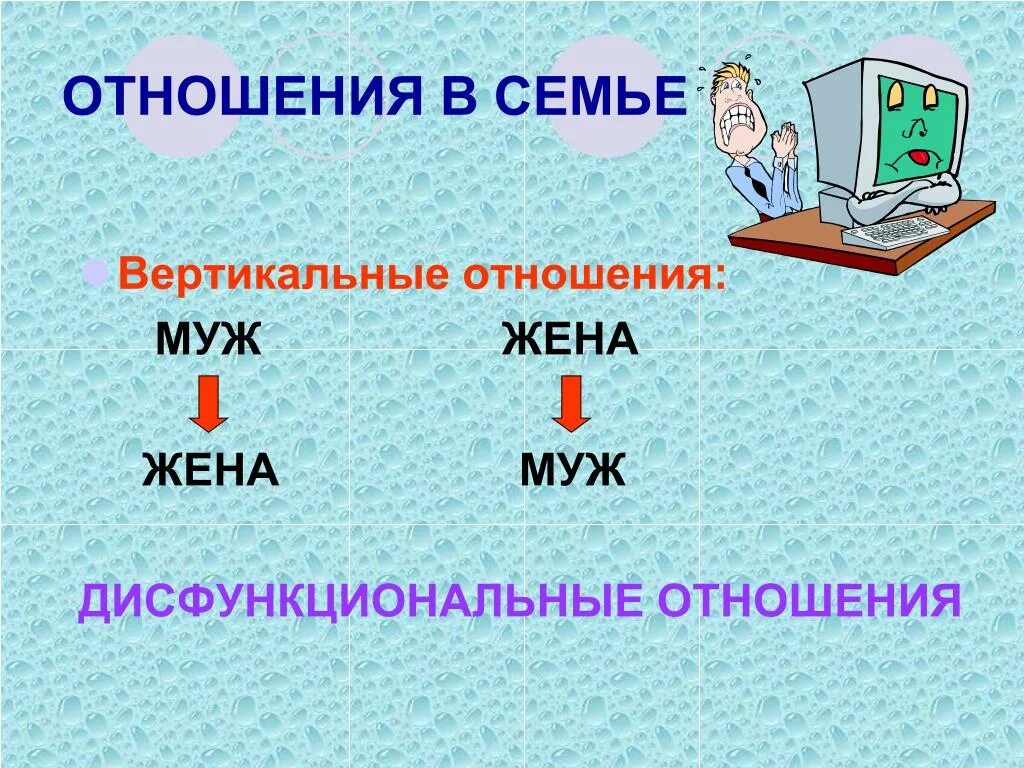 ОТНОШЕНИЯ В СЕМЬЕ

Вертикальные отношения:

МУЖ

ЖЕНА

ЖЕНА

МУЖ

ДИСФУНКЦИОНАЛЬНЫЕ ОТНОШЕНИЯ